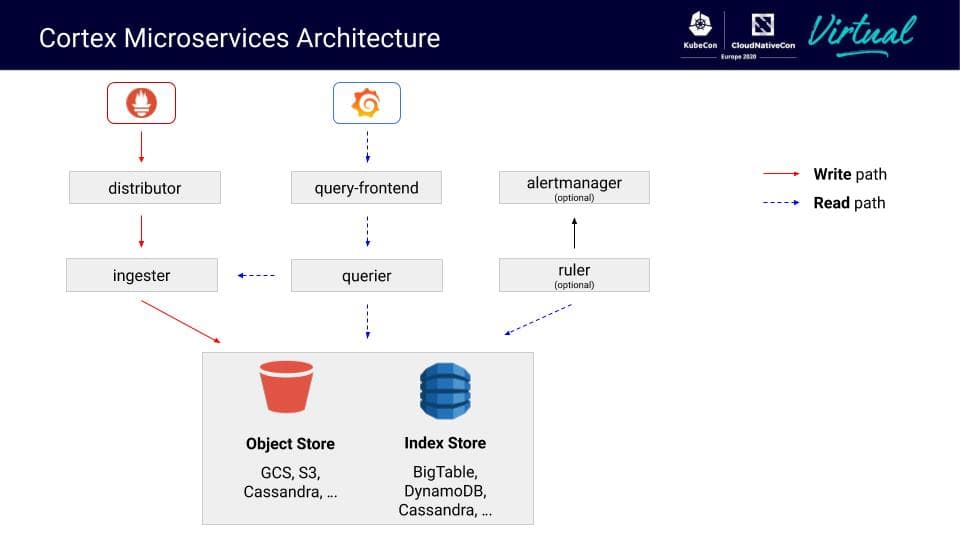 Cortex Microservices Architecture

KubeCon | CloudNativeCon
Europe 2020
Virtual

distributor

query-frontend

alertmanager
(optional)

Write path
Read path

ingester

querier

ruler
(optional)

Object Store
GCS, S3, Cassandra, ...

Index Store
BigTable, DynamoDB, Cassandra, ...